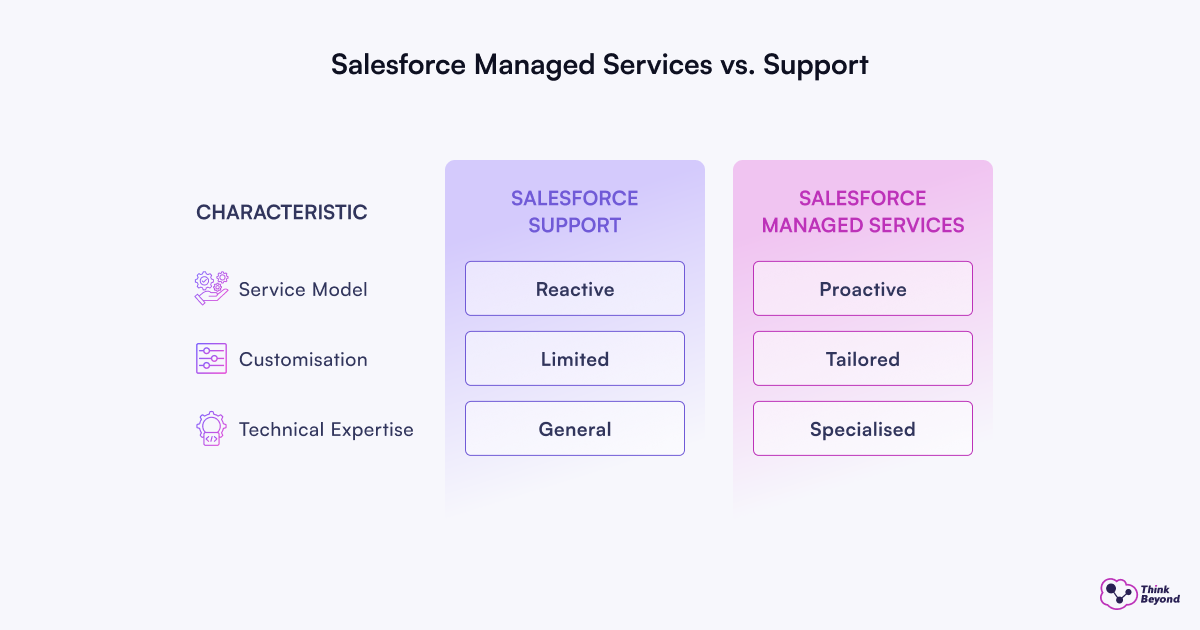 Salesforce Managed Services vs. Support

| CHARACTERISTIC | SALESFORCE SUPPORT | SALESFORCE MANAGED SERVICES |
|---|---|---|
| Service Model | Reactive | Proactive |
| Customisation | Limited | Tailored |
| Technical Expertise | General | Specialised |

Think Beyond